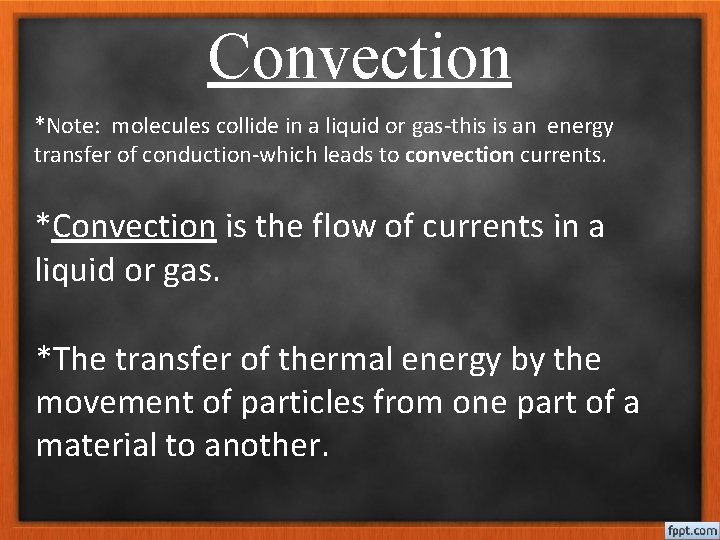 Convection

*Note: molecules collide in a liquid or gas-this is an energy transfer of conduction-which leads to convection currents.

*Convection is the flow of currents in a liquid or gas.

*The transfer of thermal energy by the movement of particles from one part of a material to another.

fppt.com